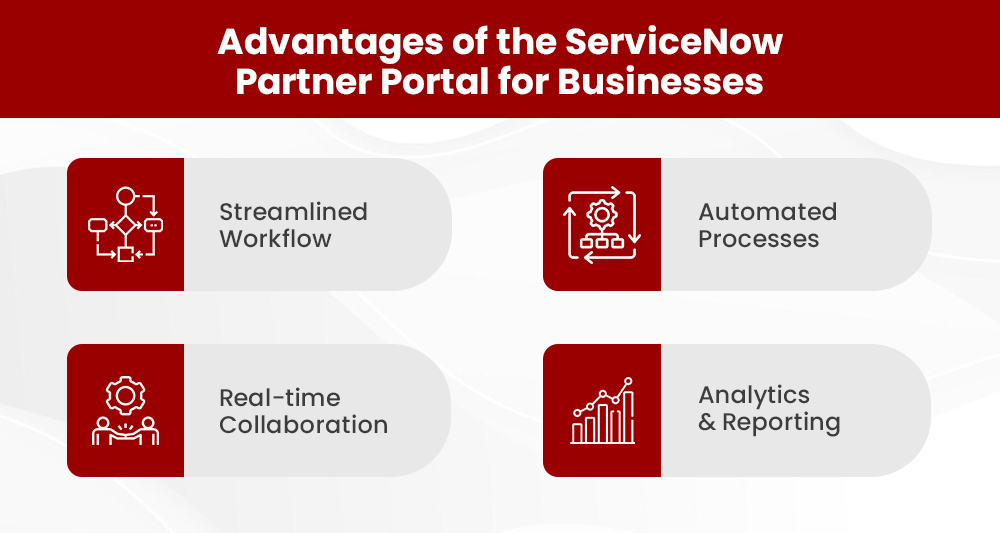 Advantages of the ServiceNow Partner Portal for Businesses

Streamlined Workflow

Automated Processes

Real-time Collaboration

Analytics & Reporting